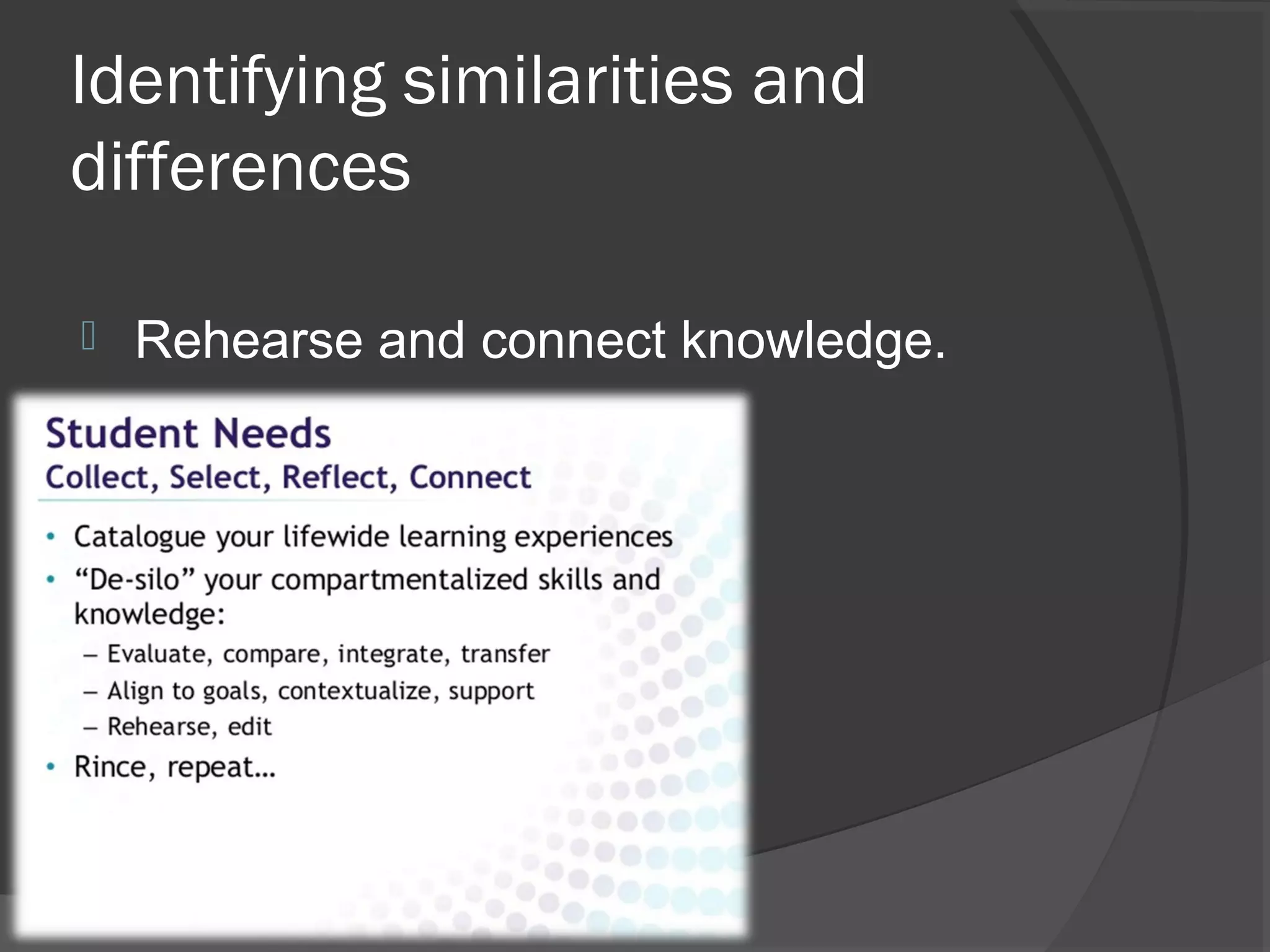 Identifying similarities and differences

Rehearse and connect knowledge.

Student Needs
Collect, Select, Reflect, Connect

• Catalogue your lifewide learning experiences
• “De-silo” your compartmentalized skills and knowledge:
– Evaluate, compare, integrate, transfer
– Align to goals, contextualize, support
– Rehearse, edit
• Rince, repeat…